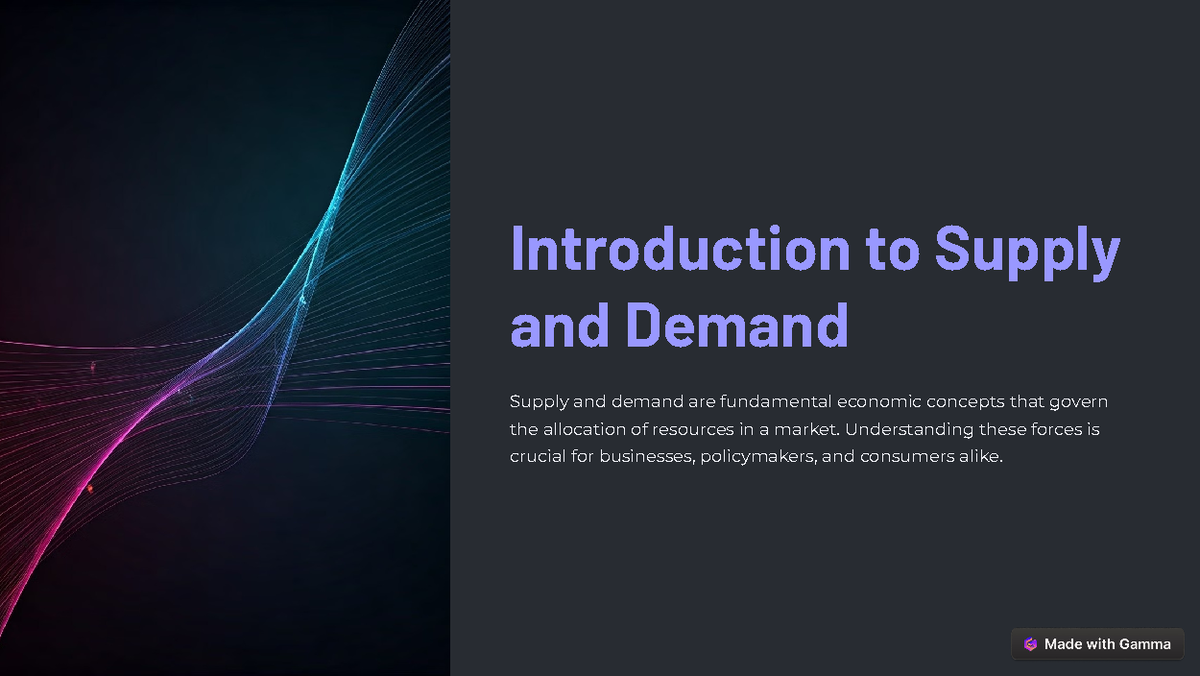 Introduction to Supply and Demand

Supply and demand are fundamental economic concepts that govern the allocation of resources in a market. Understanding these forces is crucial for businesses, policymakers, and consumers alike.

Made with Gamma